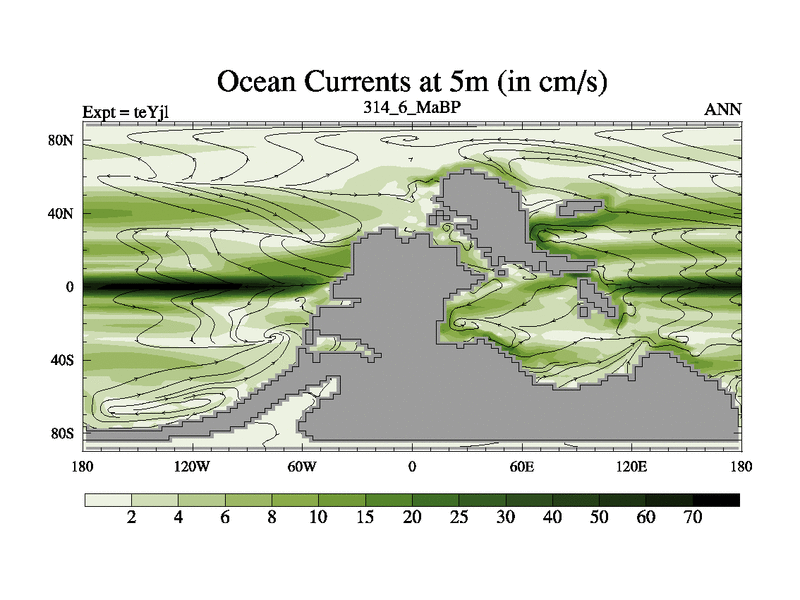 Ocean Currents at 5m (in cm/s)

Expt = teYjl

314_6_MaBP

ANN

80N

40N

0

40S

80S

180

120W

60W

0

60E

120E

180

2

4

6

8

10

15

20

25

30

40

50

60

70